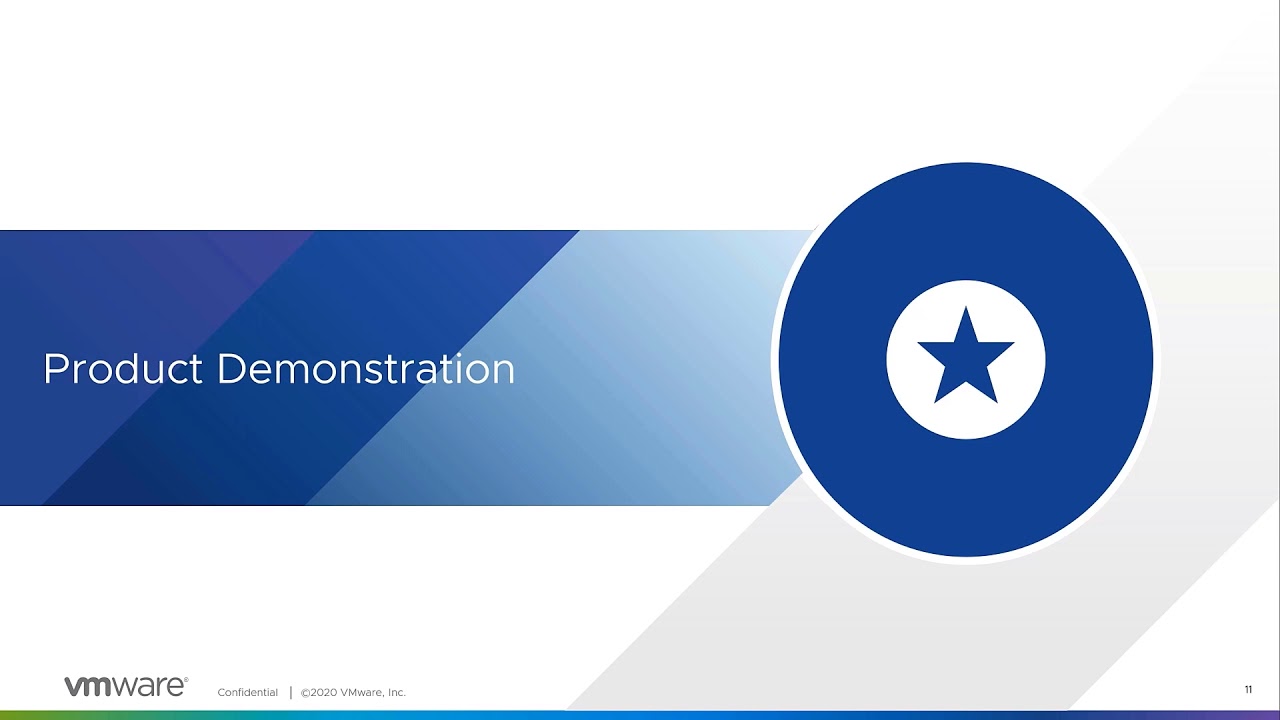 Product Demonstration

vmware®
Confidential | ©2020 VMware, Inc.
11